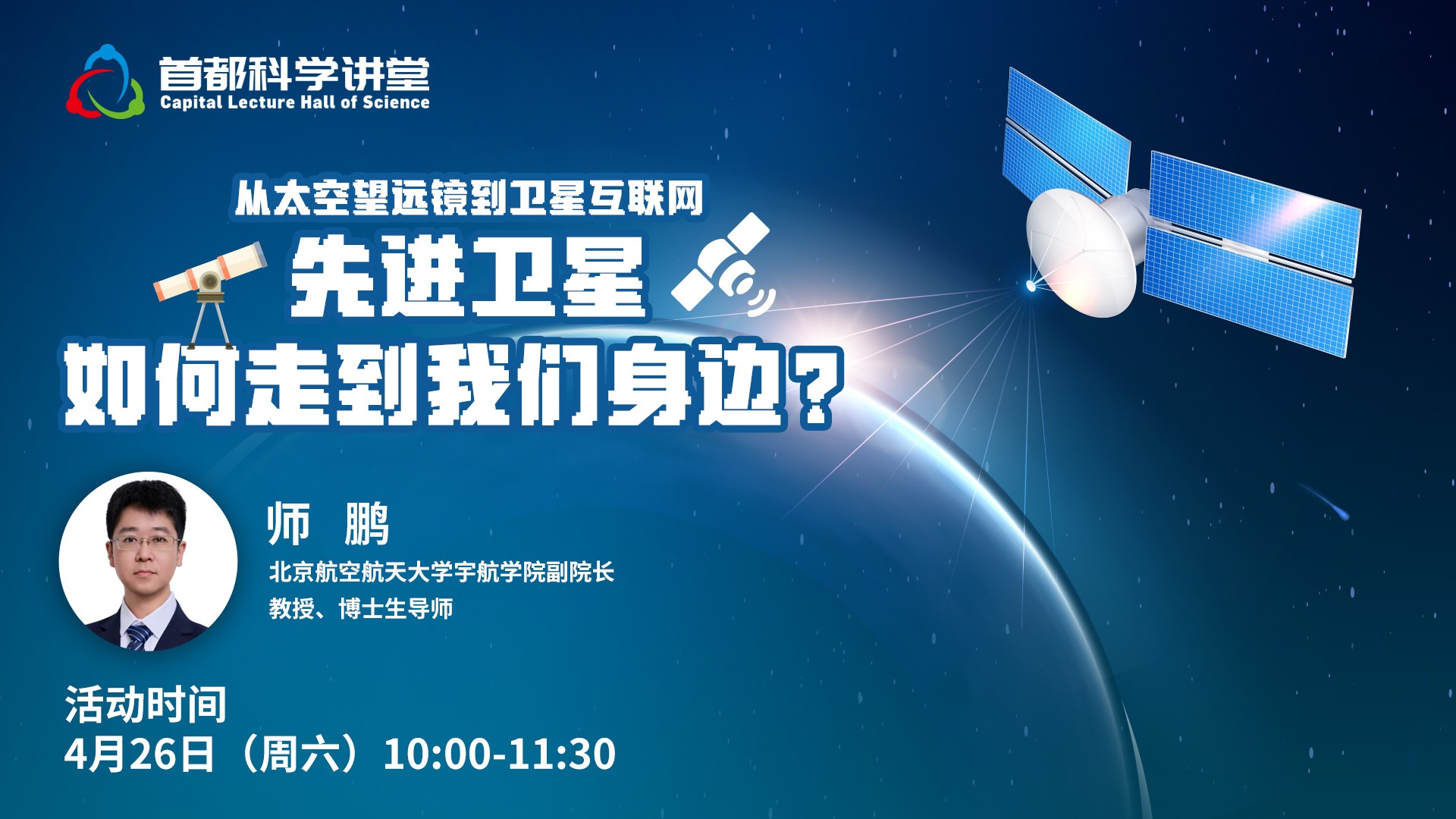 首都科学讲堂
Capital Lecture Hall of Science

从太空望远镜到卫星互联网
先进卫星
如何走到我们身边？

师 鹏
北京航空航天大学宇航学院副院长
教授、博士生导师

活动时间
4月26日（周六）10:00-11:30